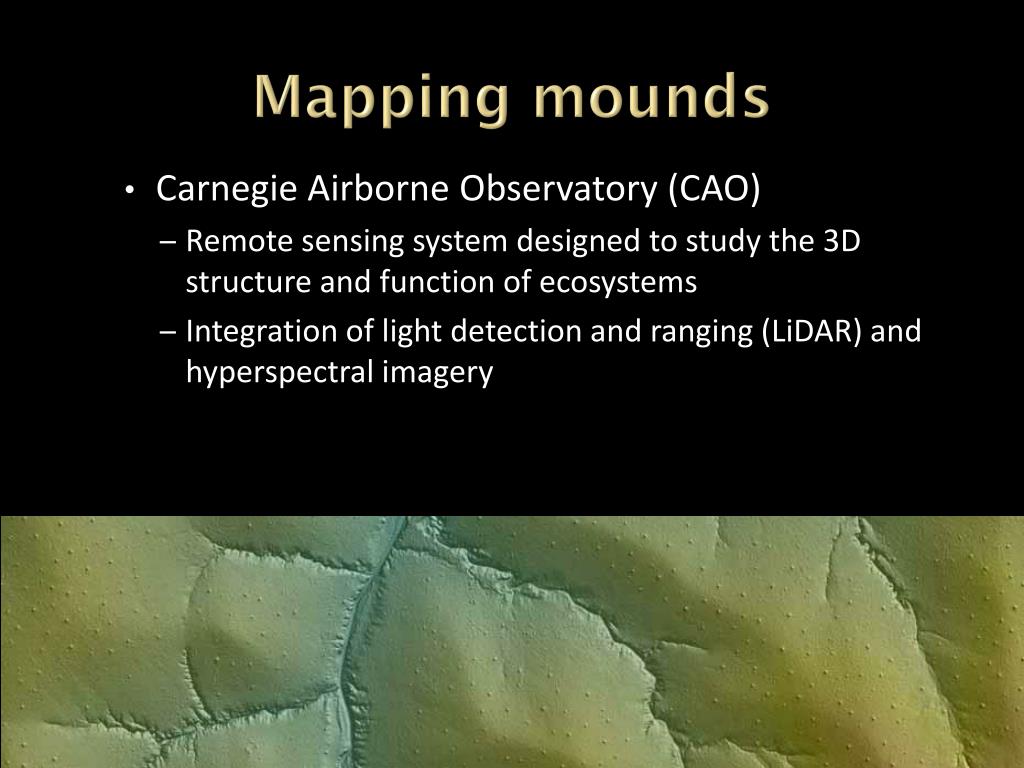 Mapping mounds

• Carnegie Airborne Observatory (CAO)
– Remote sensing system designed to study the 3D structure and function of ecosystems
– Integration of light detection and ranging (LiDAR) and hyperspectral imagery